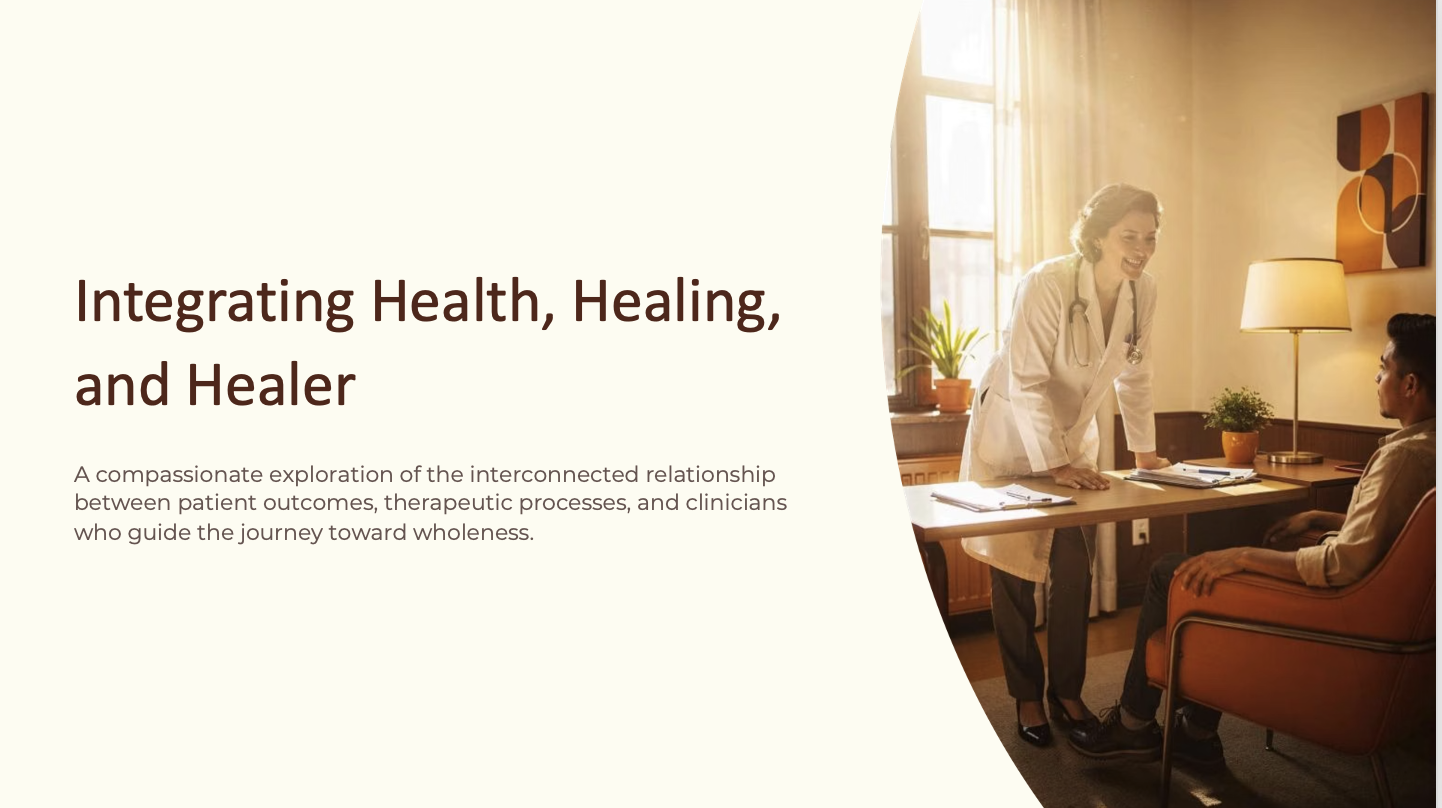 Integrating Health, Healing, and Healer

A compassionate exploration of the interconnected relationship between patient outcomes, therapeutic processes, and clinicians who guide the journey toward wholeness.